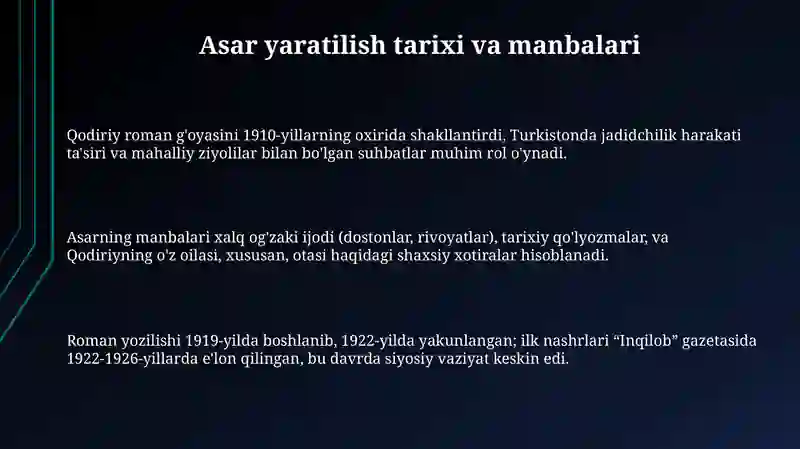 Asar yaratilish tarixi va manbalari

Qodiriy roman g'oyasini 1910-yillarning oxirida shakllantirdi. Turkistonda jadidchilik harakati ta'siri va mahalliy ziyolilar bilan bo'lgan suhbatlar muhim rol o'ynadi.

Asarning manbalari xalq og'zaki ijodi (dostonlar, rivoyatlar), tarixiy qo'lyozmalar, va Qodiriyning o'z oilasi, xususan, otasi haqidagi shaxsiy xotiralar hisoblanadi.

Roman yozilishi 1919-yilda boshlanib, 1922-yilda yakunlangan; ilk nashrlari “Inqilob” gazetasida 1922-1926-yillarda e'lon qilingan, bu davrda siyosiy vaziyat keskin edi.